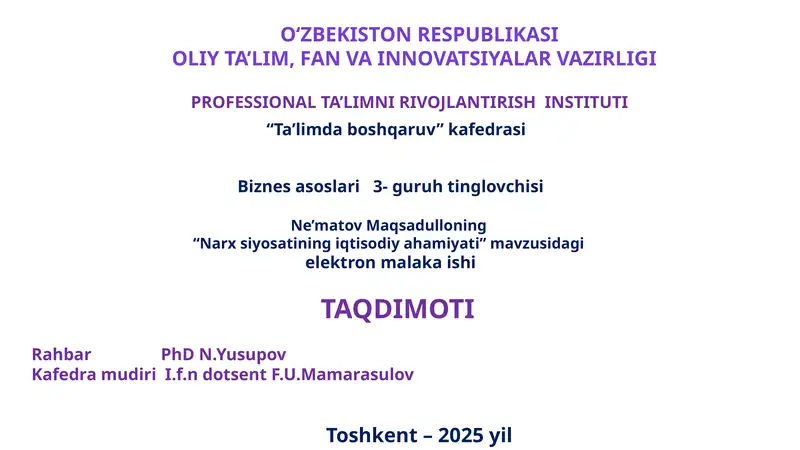 O‘ZBEKISTON RESPUBLIKASI
OLIY TA’LIM, FAN VA INNOVATSIYALAR VAZIRLIGI

PROFESSIONAL TA’LIMNI RIVOJLANTIRISH INSTITUTI
“Ta’limda boshqaruv” kafedrasi

Biznes asoslari 3- guruh tinglovchisi

Ne’matov Maqsadulloning
“Narx siyosatining iqtisodiy ahamiyati” mavzusidagi
elektron malaka ishi

TAQDIMOTI

Rahbar PhD N.Yusupov
Kafedra mudiri I.f.n dotsent F.U.Mamarasulov

Toshkent – 2025 yil